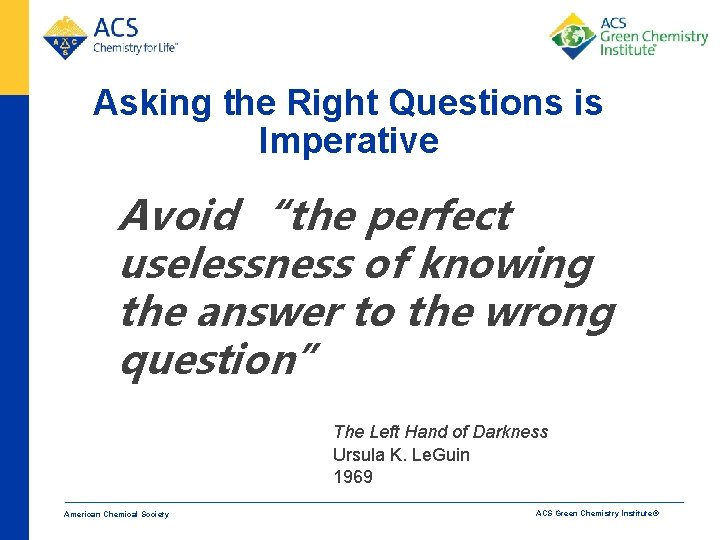 ACS
Chemistry for Life™

ACS
Green Chemistry
Institute®

Asking the Right Questions is Imperative

Avoid "the perfect uselessness of knowing the answer to the wrong question"

The Left Hand of Darkness
Ursula K. LeGuin
1969

American Chemical Society

ACS Green Chemistry Institute®